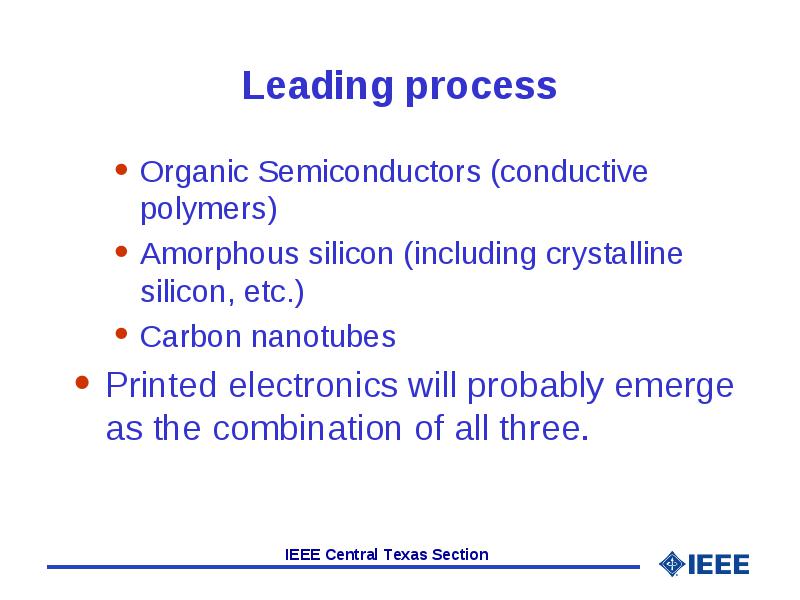 Leading process

• Organic Semiconductors (conductive polymers)
• Amorphous silicon (including crystalline silicon, etc.)
• Carbon nanotubes

• Printed electronics will probably emerge as the combination of all three.

IEEE Central Texas Section

IEEE